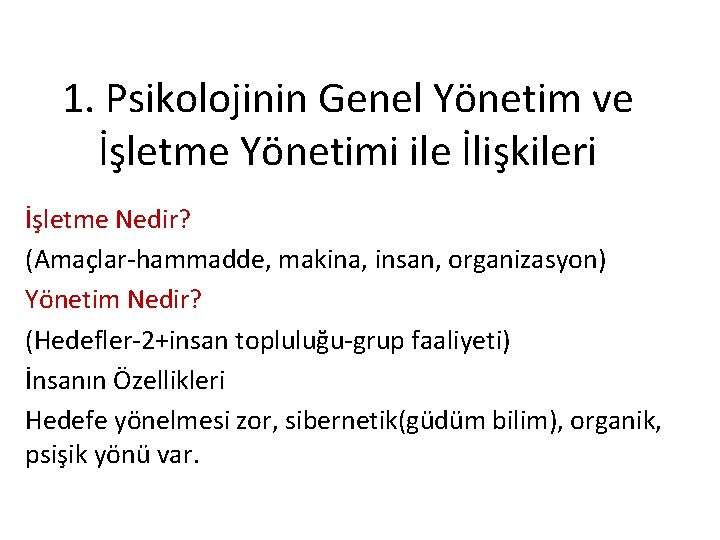 1. Psikolojinin Genel Yönetim ve İşletme Yönetimi ile İlişkileri

İşletme Nedir?

(Amaçlar-hammadde, makina, insan, organizasyon)

Yönetim Nedir?

(Hedefler-2+insan topluluğu-grup faaliyeti)

İnsanın Özellikleri

Hedefe yönelmesi zor, sibernetik(güdüm bilim), organik, psişik yönü var.